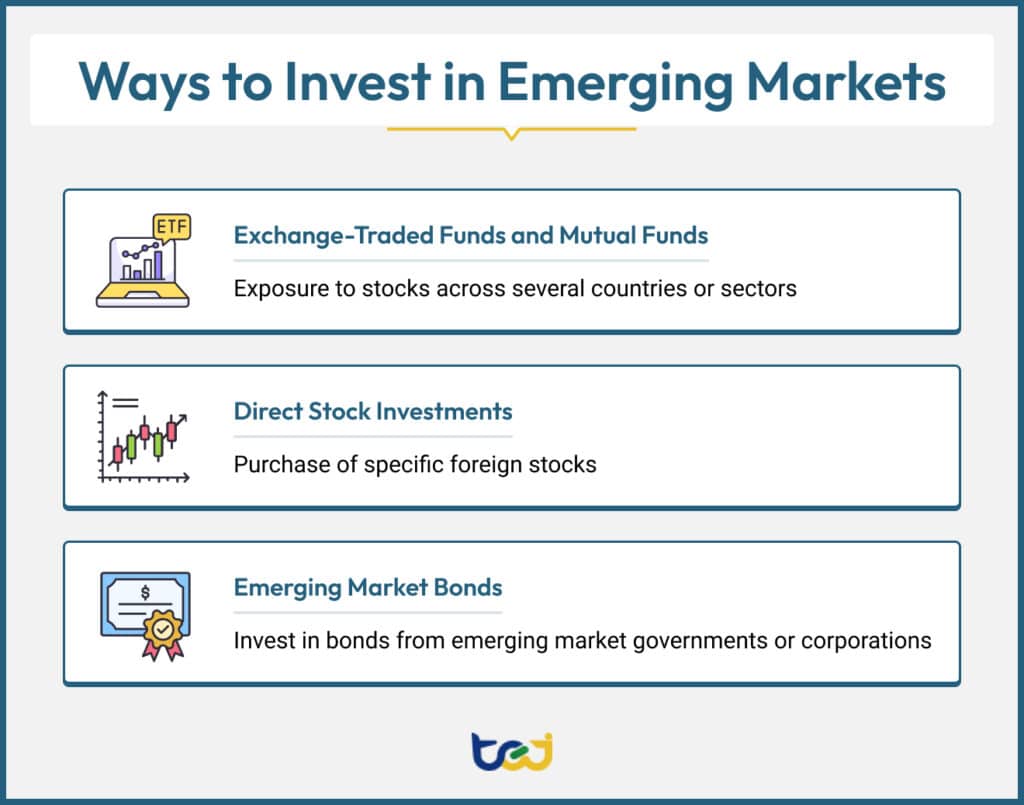 Ways to Invest in Emerging Markets

ETF

Exchange-Traded Funds and Mutual Funds

Exposure to stocks across several countries or sectors

Direct Stock Investments

Purchase of specific foreign stocks

$

Emerging Market Bonds

Invest in bonds from emerging market governments or corporations

tej